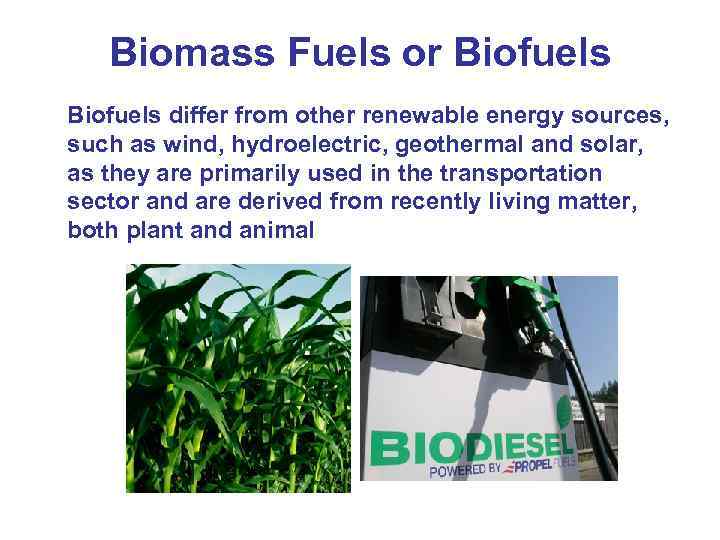 Biomass Fuels or Biofuels

Biofuels differ from other renewable energy sources, such as wind, hydroelectric, geothermal and solar, as they are primarily used in the transportation sector and are derived from recently living matter, both plant and animal

BIODIESEL
POWERED BY PROPEL FUELS